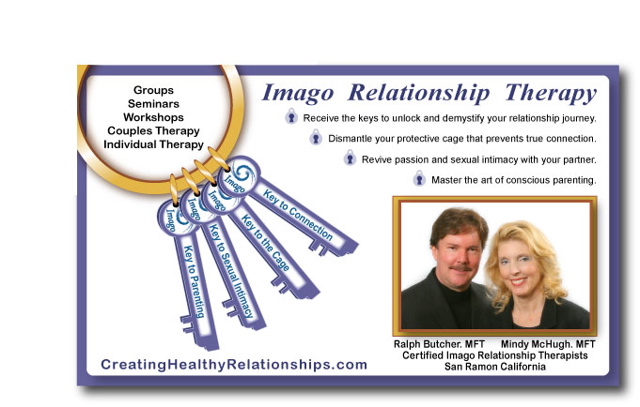 Groups
Seminars
Workshops
Couples Therapy
Individual Therapy

Imago Relationship Therapy

Receive the keys to unlock and demystify your relationship journey.

Dismantle your protective cage that prevents true connection.

Revive passion and sexual intimacy with your partner.

Master the art of conscious parenting.

Imago
Key to Parenting

Imago
Key to Sexual Intimacy

Imago
Key to the Cage

Imago
Key to Connection

Ralph Butcher. MFT Mindy McHugh. MFT
Certified Imago Relationship Therapists
San Ramon California

CreatingHealthyRelationships.com